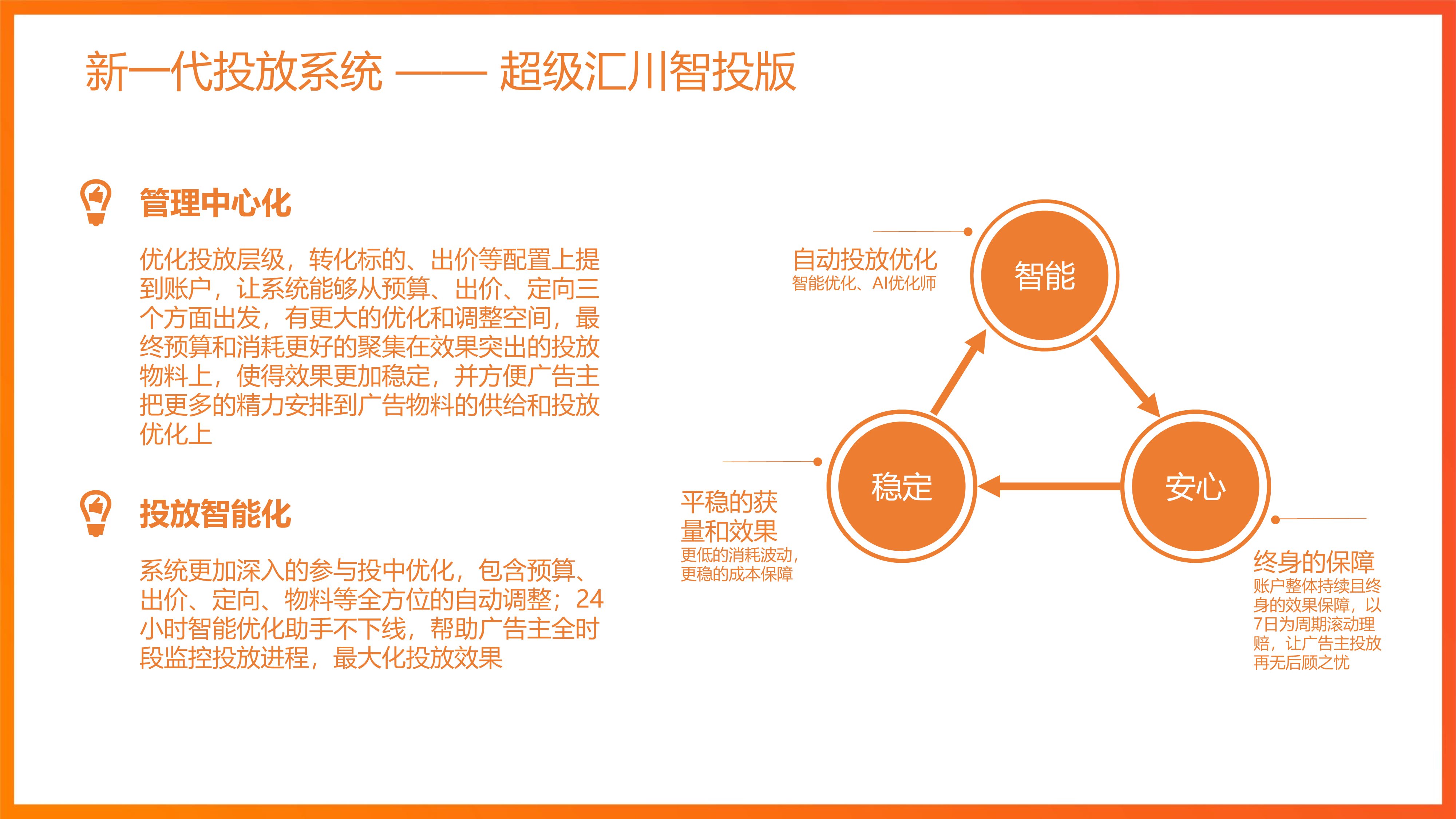 新一代投放系统 —— 超级汇川智投版

管理中心化

优化投放层级，转化标的、出价等配置上提到账户，让系统能够从预算、出价、定向三个方面出发，有更大的优化和调整空间，最终预算和消耗更好的聚集在效果突出的投放物料上，使得效果更加稳定，并方便广告主把更多的精力安排到广告物料的供给和投放优化上

投放智能化

系统更加深入的参与投中优化，包含预算、出价、定向、物料等全方位的自动调整；24小时智能优化助手不下线，帮助广告主全时段监控投放进程，最大化投放效果

自动投放优化
智能优化、AI优化师

智能

稳定

安心

平稳的获量和效果
更低的消耗波动，更稳的成本保障

终身的保障
账户整体持续且终身的效果保障，以7日为周期滚动理赔，让广告主投放再无后顾之忧